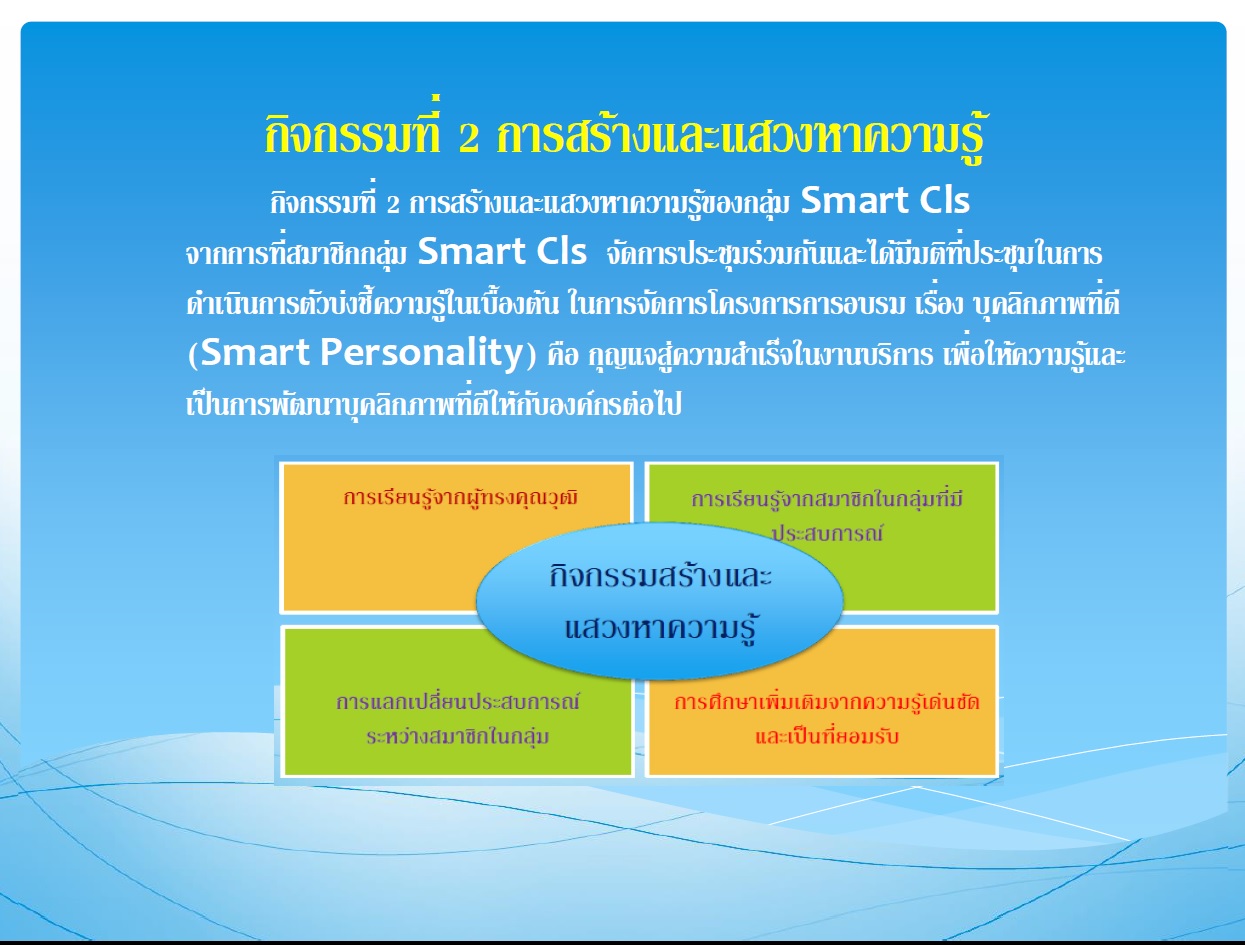 กิจกรรมที่ 2 การสร้างและแสวงหาความรู้

กิจกรรมที่ 2 การสร้างและแสวงหาความรู้ของกลุ่ม Smart Cls จากการที่สมาชิกกลุ่ม Smart Cls จัดการประชุมร่วมกันและได้มีมติที่ประชุมในการดำเนินการตัวบ่งชี้ความรู้ในเบื้องต้น ในการจัดการโครงการการอบรม เรื่อง บุคลิกภาพที่ดี (Smart Personality) คือ กุญแจสู่ความสำเร็จในงานบริการ เพื่อให้ความรู้และเป็นการพัฒนาบุคลิกภาพที่ดีให้กับองค์กรต่อไป

การเรียนรู้จากผู้ทรงคุณวุฒิ

การเรียนรู้จากสมาชิกในกลุ่มที่มีประสบการณ์

กิจกรรมสร้างและแสวงหาความรู้

การแลกเปลี่ยนประสบการณ์ระหว่างสมาชิกในกลุ่ม

การศึกษาเพิ่มเติมจากความรู้เด่นชัดและเป็นที่ยอมรับ